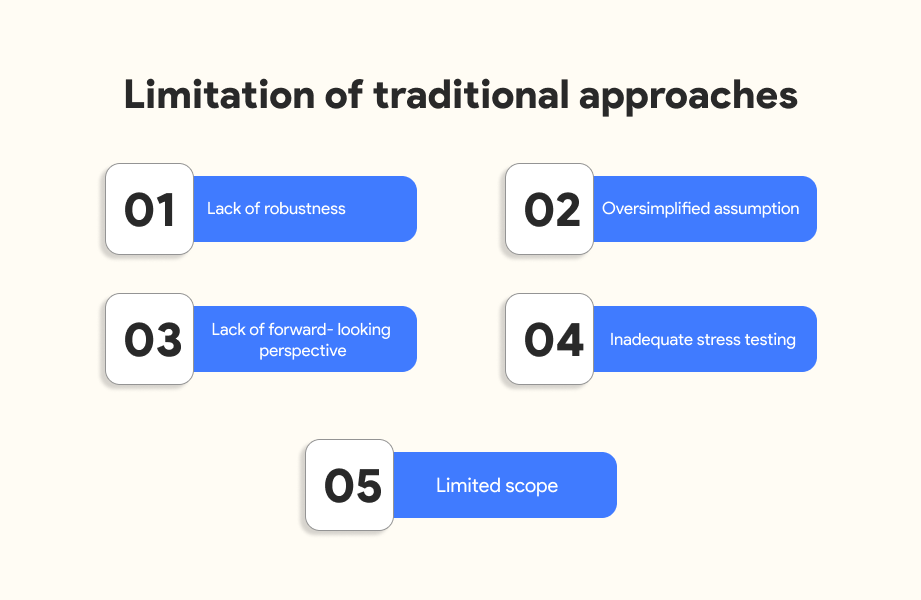 Limitation of traditional approaches

01 Lack of robustness

02 Oversimplified assumption

03 Lack of forward- looking perspective

04 Inadequate stress testing

05 Limited scope